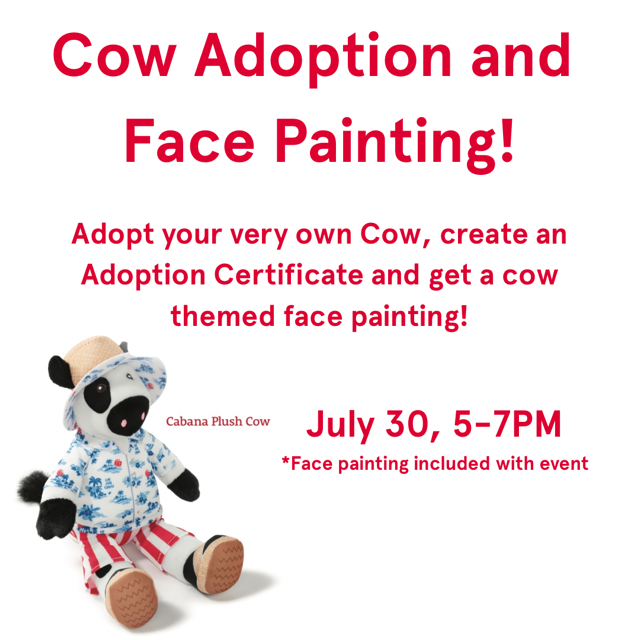 Cow Adoption and Face Painting!

Adopt your very own Cow, create an Adoption Certificate and get a cow themed face painting!

Cabana Plush Cow

July 30, 5-7PM
*Face painting included with event